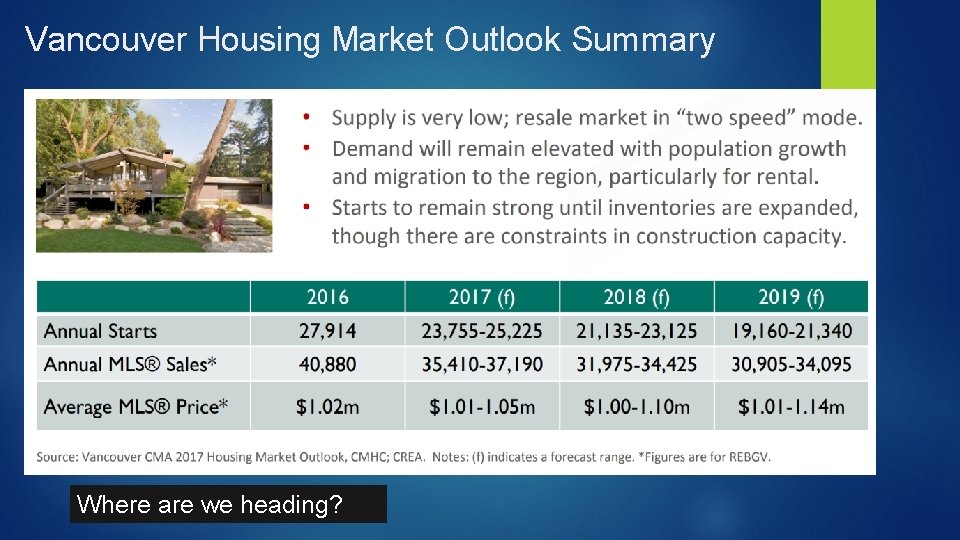 Vancouver Housing Market Outlook Summary

• Supply is very low; resale market in "two speed" mode.
• Demand will remain elevated with population growth and migration to the region, particularly for rental.
• Starts to remain strong until inventories are expanded, though there are constraints in construction capacity.

| | 2016 | 2017 (f) | 2018 (f) | 2019 (f) |
|---|---|---|---|---|
| Annual Starts | 27,914 | 23,755-25,225 | 21,135-23,125 | 19,160-21,340 |
| Annual MLS® Sales* | 40,880 | 35,410-37,190 | 31,975-34,425 | 30,905-34,095 |
| Average MLS® Price* | \$1.02m | \$1.01-1.05m | \$1.00-1.10m | \$1.01-1.14m |

Source: Vancouver CMA 2017 Housing Market Outlook, CMHC; CREA. Notes: (f) indicates a forecast range. *Figures are for REBGV.

Where are we heading?